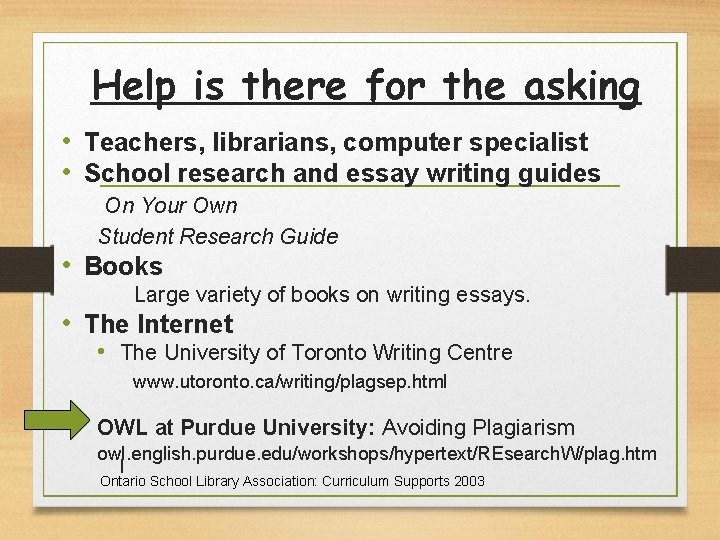 Help is there for the asking

• Teachers, librarians, computer specialist
• School research and essay writing guides

On Your Own

Student Research Guide

• Books

Large variety of books on writing essays.

• The Internet
• The University of Toronto Writing Centre

www.utoronto.ca/writing/plagsep.html

OWL at Purdue University: Avoiding Plagiarism
owl.english.purdue.edu/workshops/hypertext/REsearchW/plag.htm

Ontario School Library Association: Curriculum Supports 2003